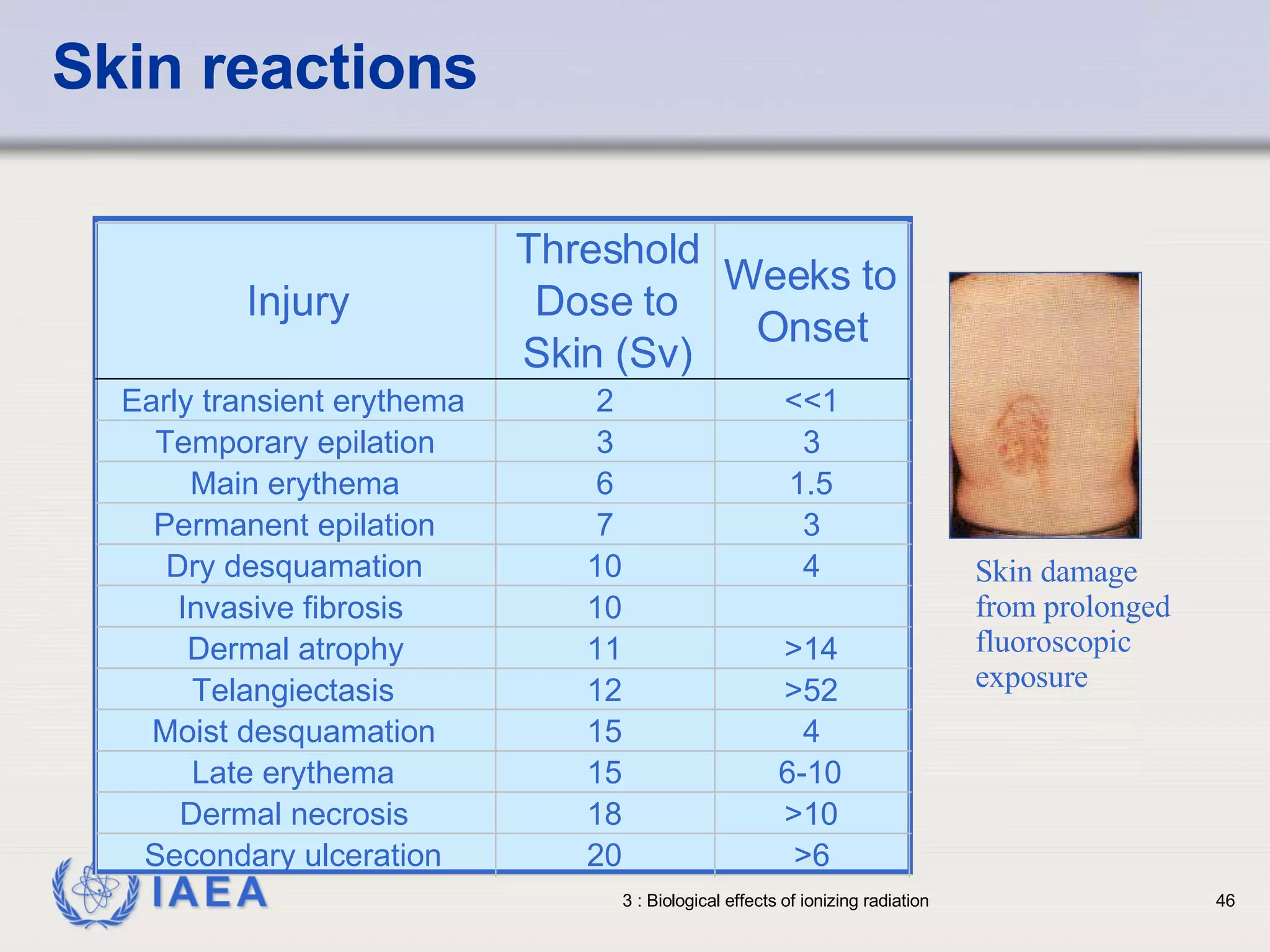 Skin reactions

| Injury | Threshold Dose to Skin (Sv) | Weeks to Onset |
|---|---|---|
| Early transient erythema | 2 | <<1 |
| Temporary epilation | 3 | 3 |
| Main erythema | 6 | 1.5 |
| Permanent epilation | 7 | 3 |
| Dry desquamation | 10 | 4 |
| Invasive fibrosis | 10 | |
| Dermal atrophy | 11 | >14 |
| Telangiectasis | 12 | >52 |
| Moist desquamation | 15 | 4 |
| Late erythema | 15 | 6-10 |
| Dermal necrosis | 18 | >10 |
| Secondary ulceration | 20 | >6 |

Skin damage from prolonged fluoroscopic exposure

IAEA

3 : Biological effects of ionizing radiation

46